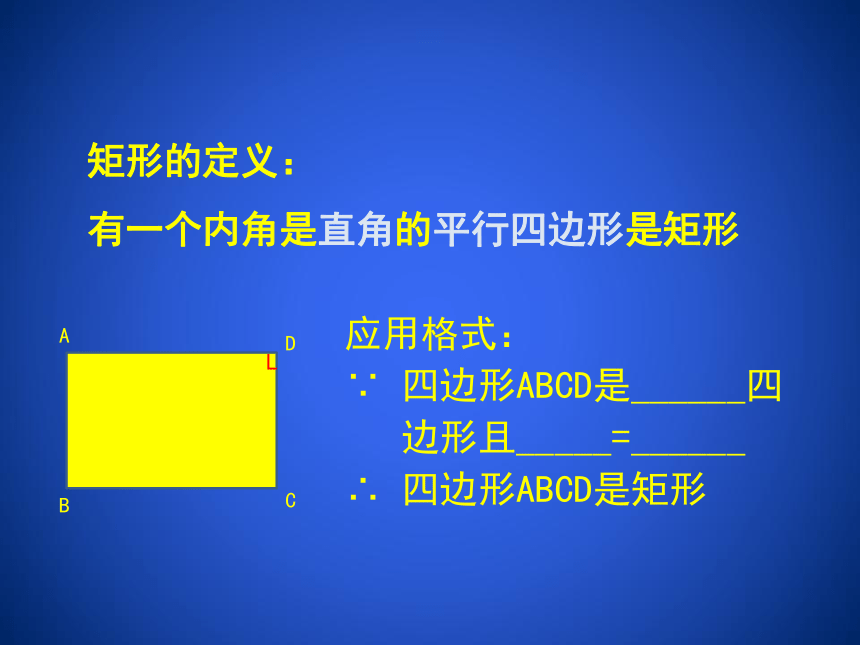 矩形的定义：

有一个内角是直角的平行四边形是矩形

A
D
B
C

应用格式：

∵ 四边形ABCD是______四边形且_____=______

∴ 四边形ABCD是矩形